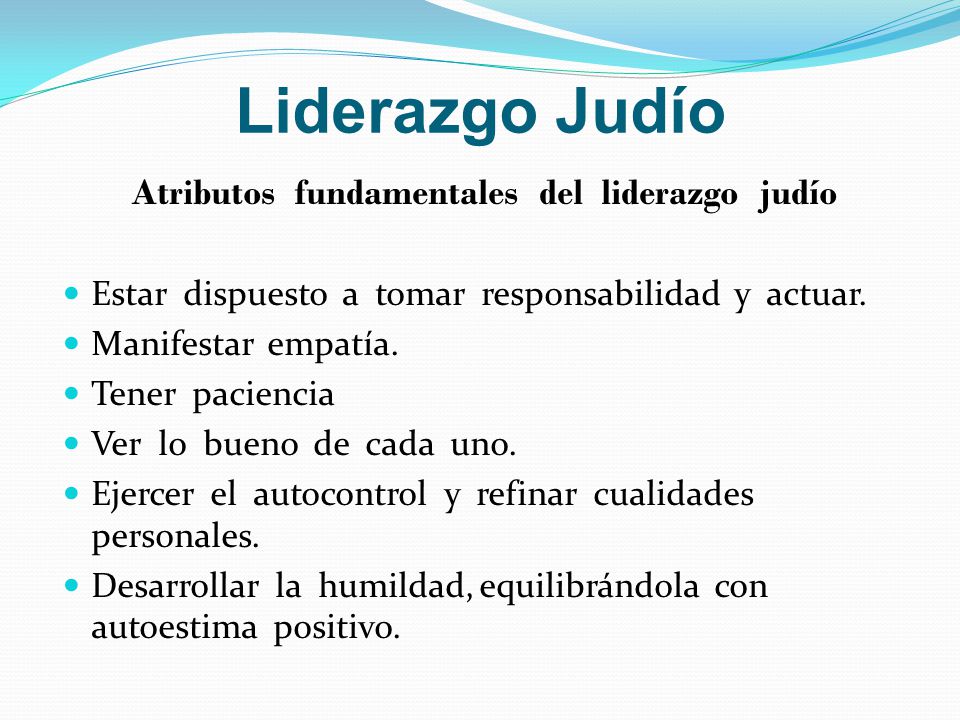 Liderazgo Judío

Atributos fundamentales del liderazgo judío

- Estar dispuesto a tomar responsabilidad y actuar.
- Manifestar empatía.
- Tener paciencia
- Ver lo bueno de cada uno.
- Ejercer el autocontrol y refinar cualidades personales.
- Desarrollar la humildad, equilibrándola con autoestima positivo.